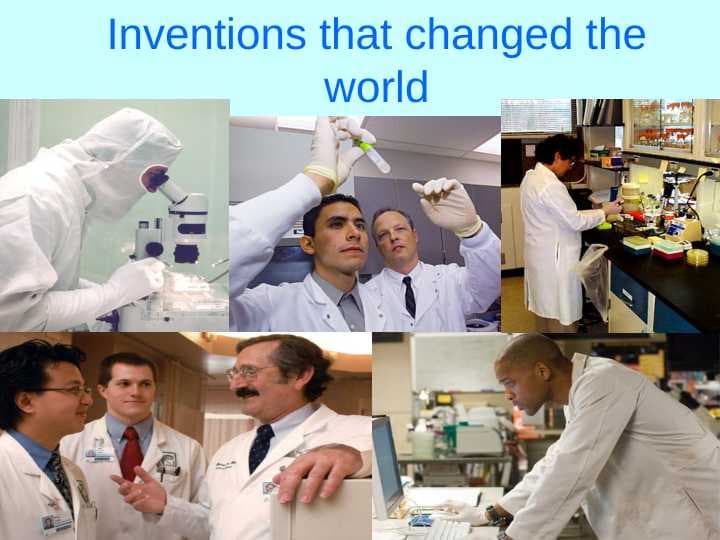 Inventions that changed the world